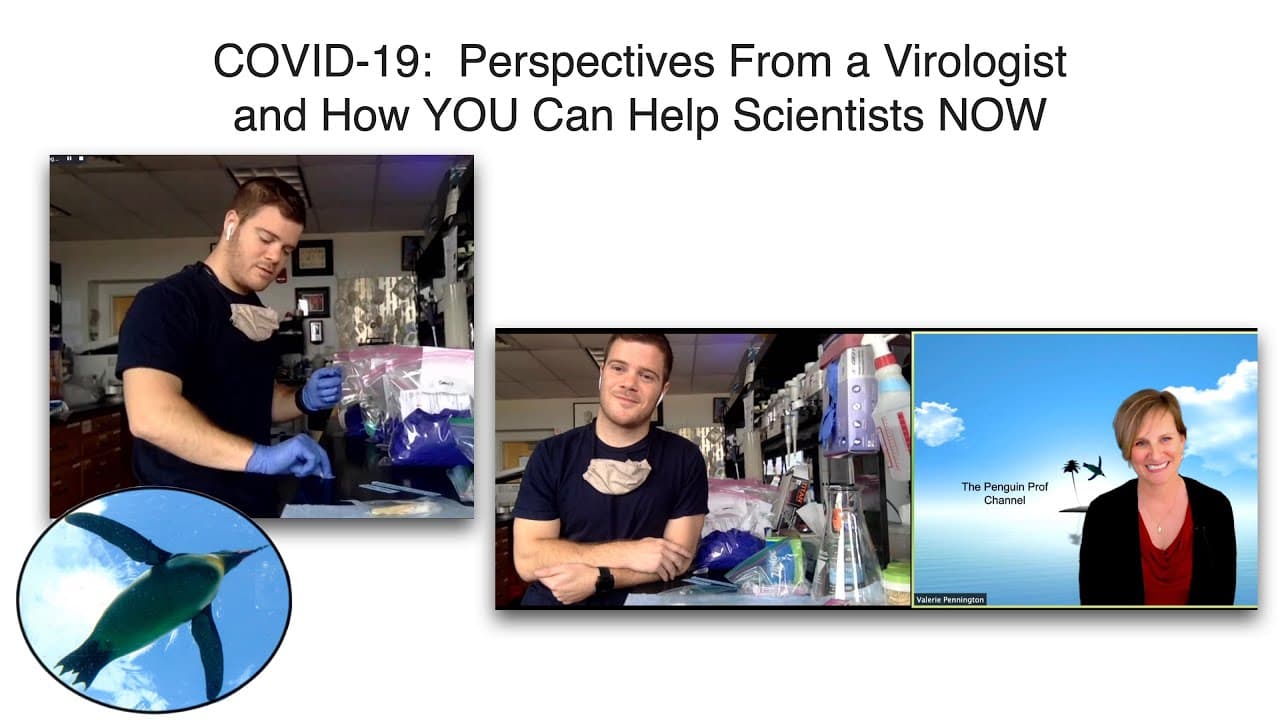 COVID-19: Perspectives From a Virologist and How YOU Can Help Scientists NOW

The Penguin Prof Channel

Valerie Pennington